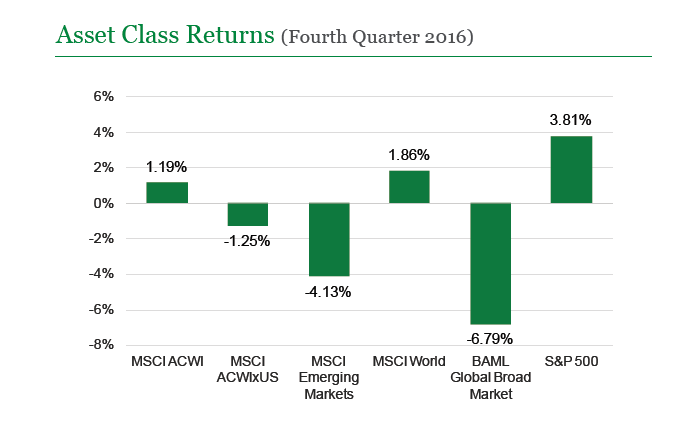 Asset Class Returns (Fourth Quarter 2016)

6%
4%
2%
0%
-2%
-4%
-6%
-8%

1.19%
-1.25%
-4.13%
1.86%
-6.79%
3.81%

MSCI ACWI
MSCI ACWIxUS
MSCI Emerging Markets
MSCI World
BAML Global Broad Market
S&P 500